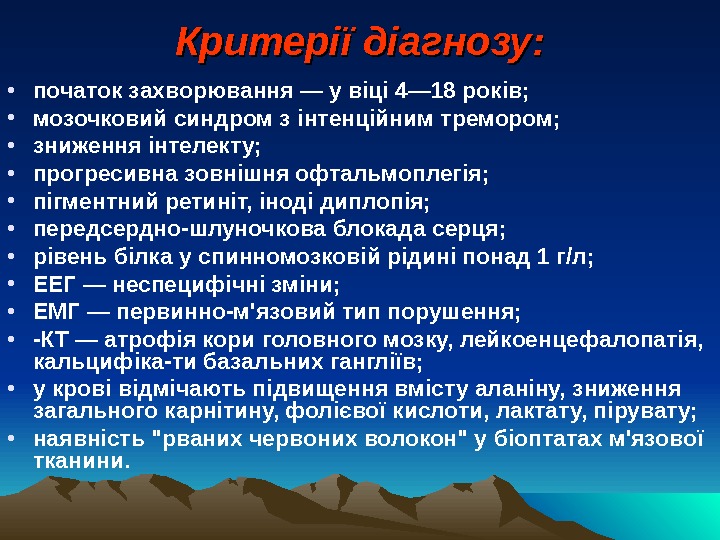 Критерії діагнозу:

• початок захворювання — у віці 4—18 років;
• мозочковий синдром з інтенційним тремором;
• зниження інтелекту;
• прогресивна зовнішня офтальмоплегія;
• пігментний ретиніт, іноді диплопія;
• передсердно-шлуночкова блокада серця;
• рівень білка у спинномозковій рідині понад 1 г/л;
• ЕЕГ — неспецифічні зміни;
• ЕМГ — первинно-м'язовий тип порушення;
• -КТ — атрофія кори головного мозку, лейкоенцефалопатія, кальцифіка-ти базальних гангліїв;
• у крові відмічають підвищення вмісту аланіну, зниження загального карнітину, фолієвої кислоти, лактату, пірувату;
• наявність "рваних червоних волокон" у біоптатах м'язової тканини.